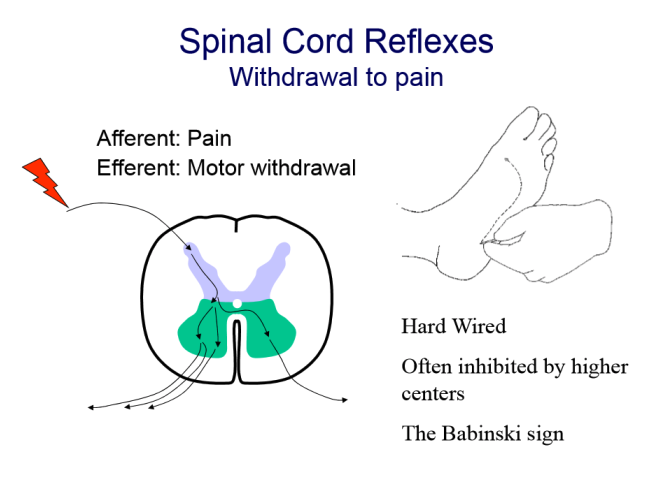 Spinal Cord Reflexes
Withdrawal to pain

Afferent: Pain
Efferent: Motor withdrawal

Hard Wired

Often inhibited by higher centers

The Babinski sign